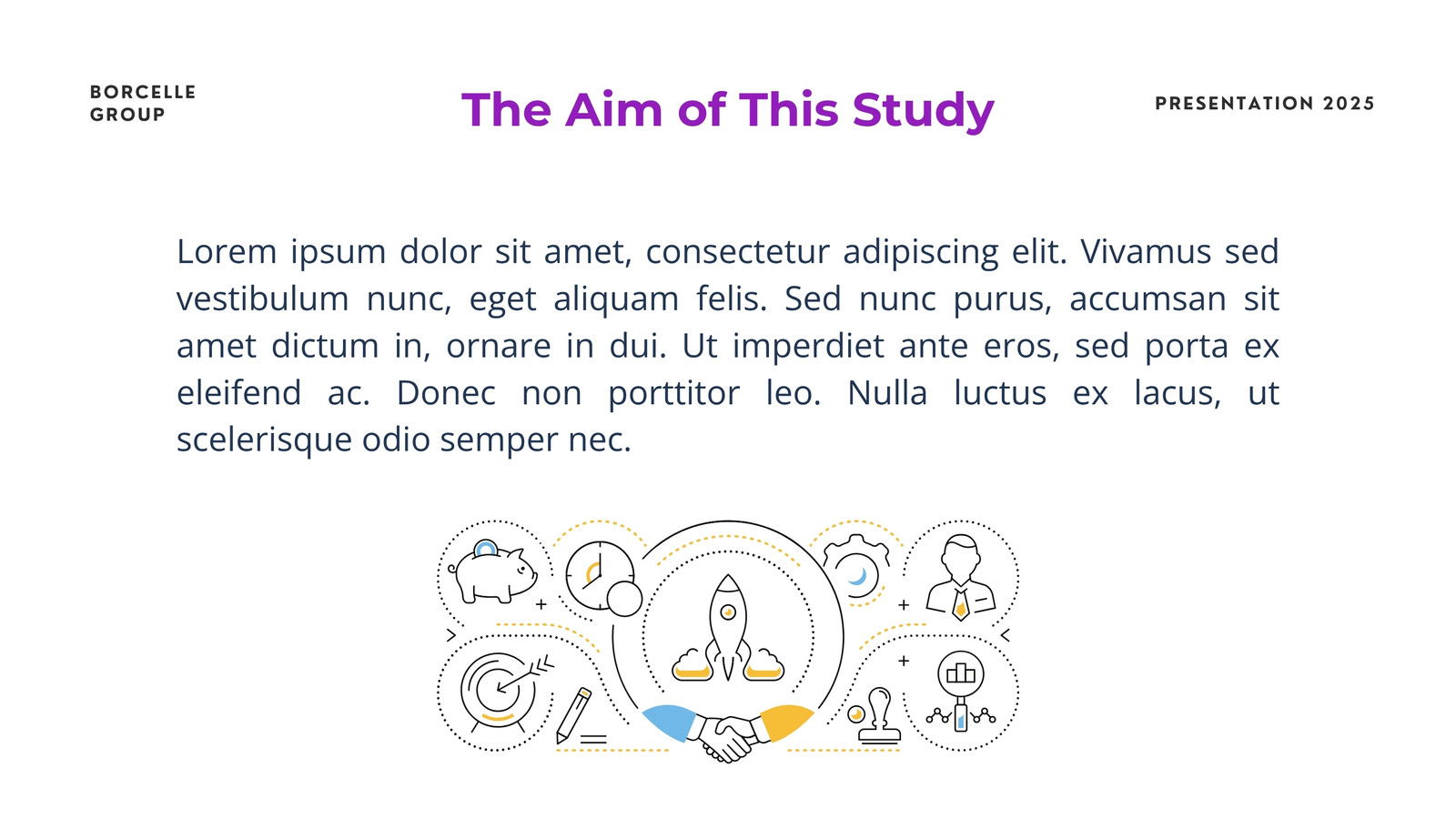 BORCELLE
GROUP

The Aim of This Study

PRESENTATION 2025

Lorem ipsum dolor sit amet, consectetur adipiscing elit. Vivamus sed vestibulum nunc, eget aliquam felis. Sed nunc purus, accumsan sit amet dictum in, ornare in dui. Ut imperdiet ante eros, sed porta ex eleifend ac. Donec non porttitor leo. Nulla luctus ex lacus, ut scelerisque odio semper nec.